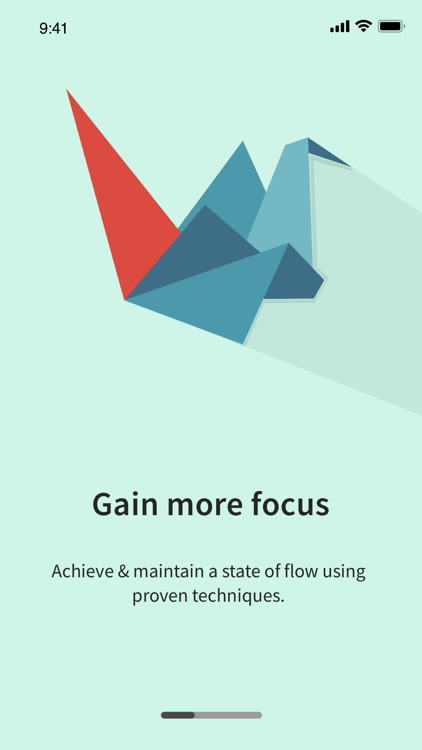 9:41

Gain more focus

Achieve & maintain a state of flow using proven techniques.